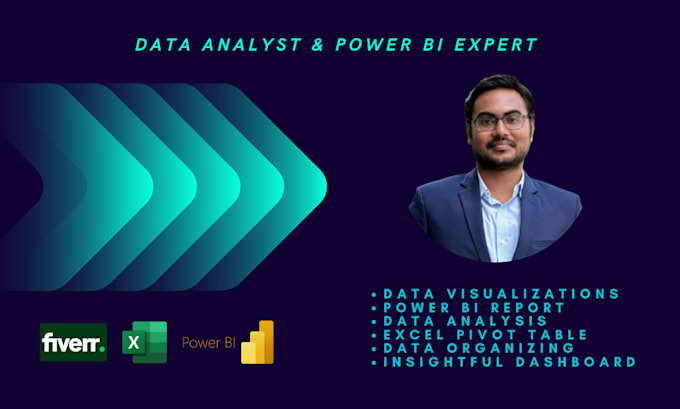 DATA ANALYST & POWER BI EXPERT

• DATA VISUALIZATIONS
• POWER BI REPORT
• DATA ANALYSIS
• EXCEL PIVOT TABLE
• DATA ORGANIZING
• INSIGHTFUL DASHBOARD

fiverr.

X

Power BI